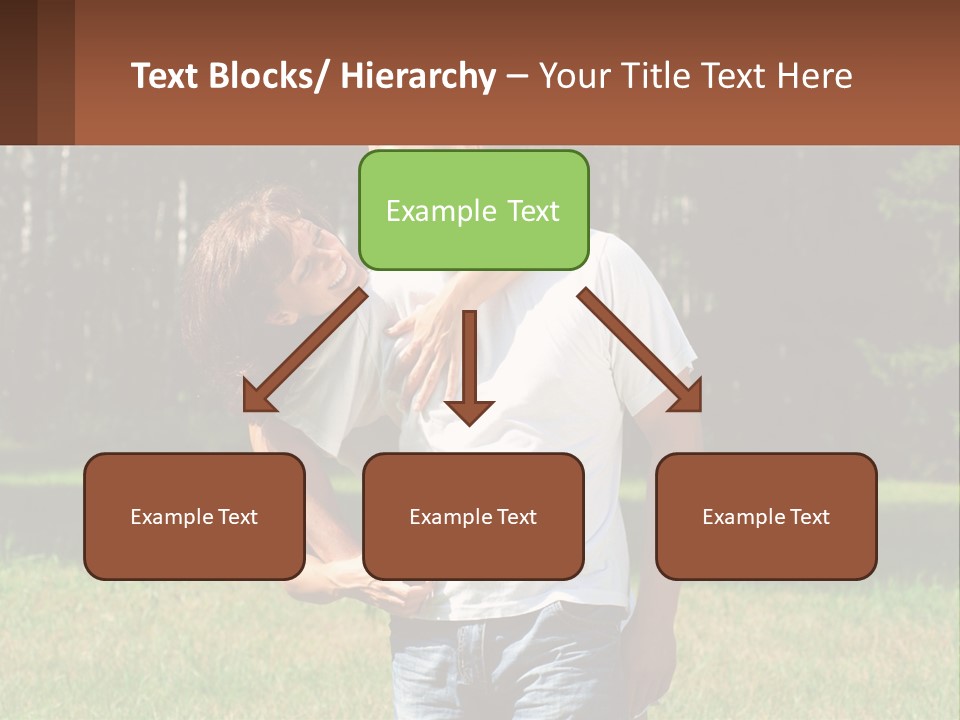 Text Blocks/ Hierarchy – Your Title Text Here

Example Text

Example Text

Example Text

Example Text